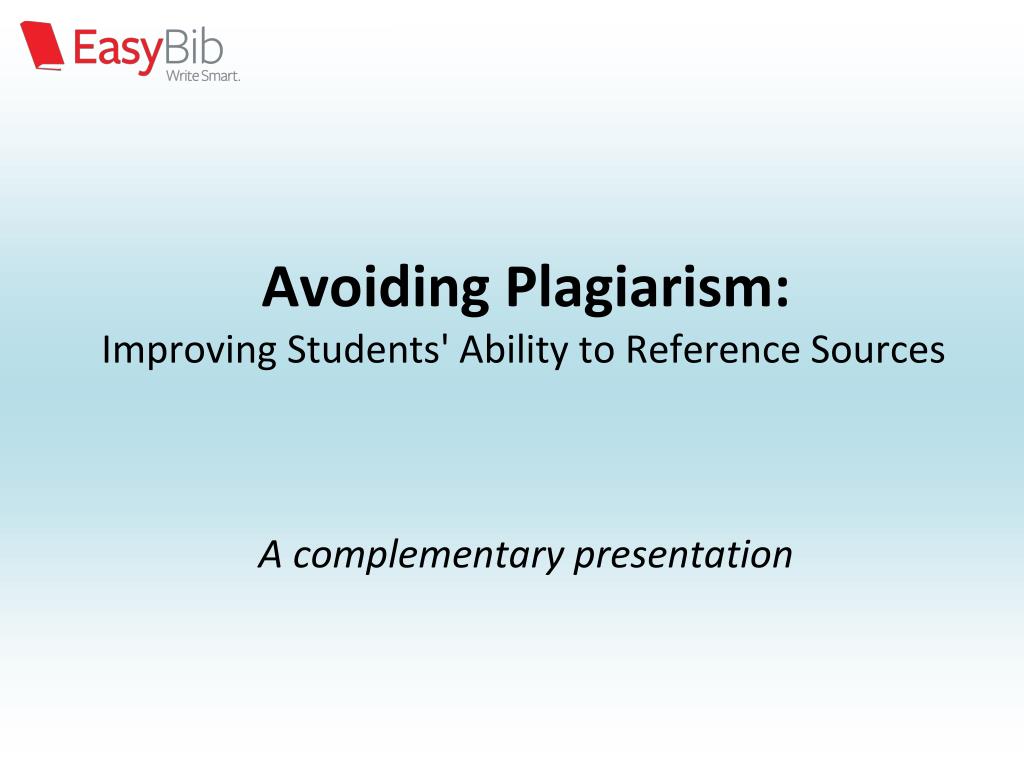 EasyBib
Write Smart.

Avoiding Plagiarism:
Improving Students' Ability to Reference Sources

A complementary presentation